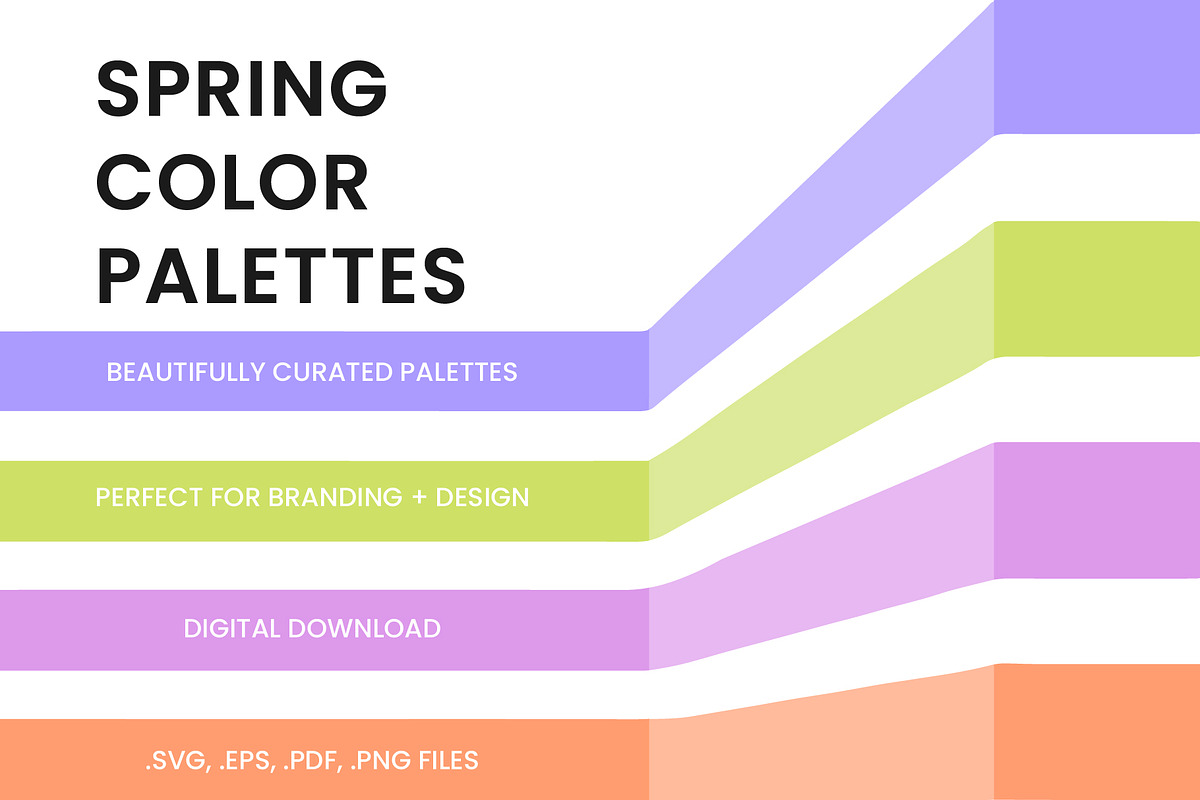 SPRING COLOR PALETTES

BEAUTIFULLY CURATED PALETTES

PERFECT FOR BRANDING + DESIGN

DIGITAL DOWNLOAD

.SVG, .EPS, .PDF, .PNG FILES